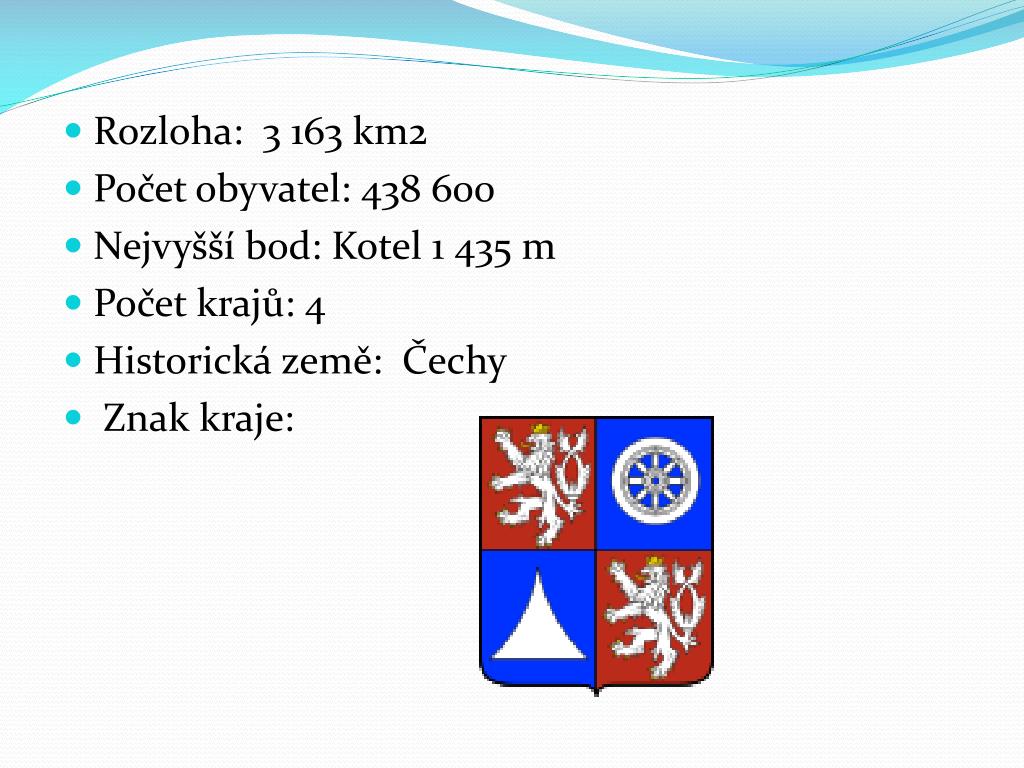 Rozloha: 3 163 km2
Počet obyvatel: 438 600
Nejvyšší bod: Kotel 1 435 m
Počet krajů: 4
Historická země: Čechy
Znak kraje: